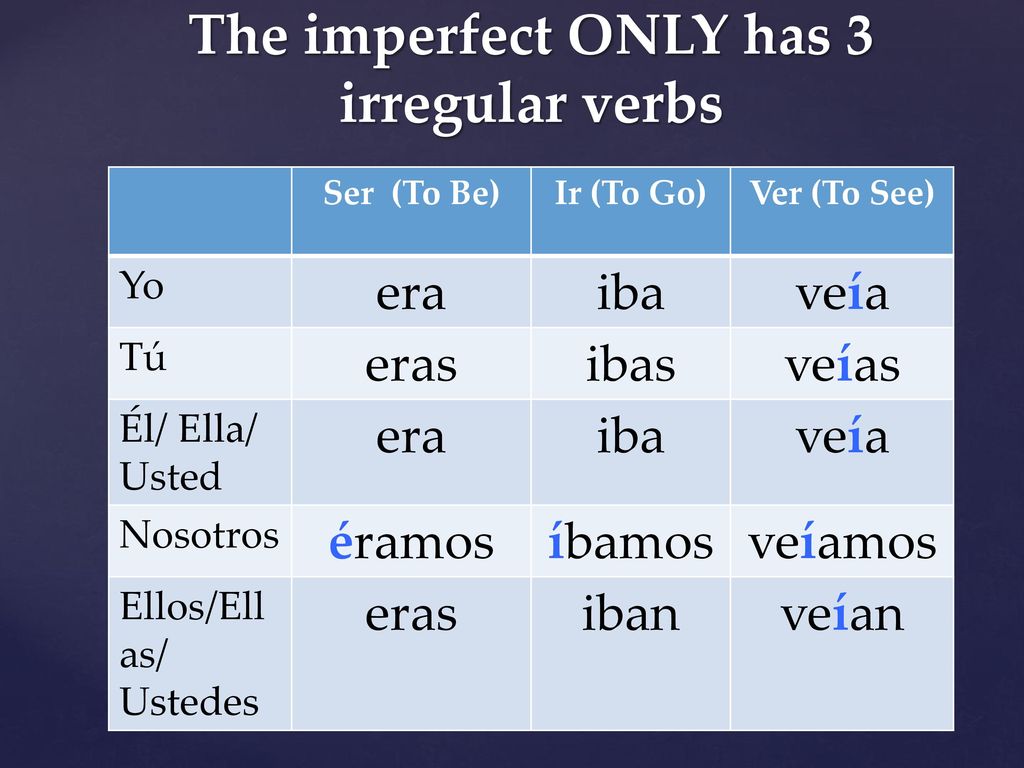 The imperfect ONLY has 3 irregular verbs

| | Ser (To Be) | Ir (To Go) | Ver (To See) |
|---|---|---|---|
| Yo | era | iba | veía |
| Tú | eras | ibas | veías |
| Él/ Ella/ Usted | era | iba | veía |
| Nosotros | éramos | íbamos | veíamos |
| Ellos/Ellas/ Ustedes | eras | iban | veían |